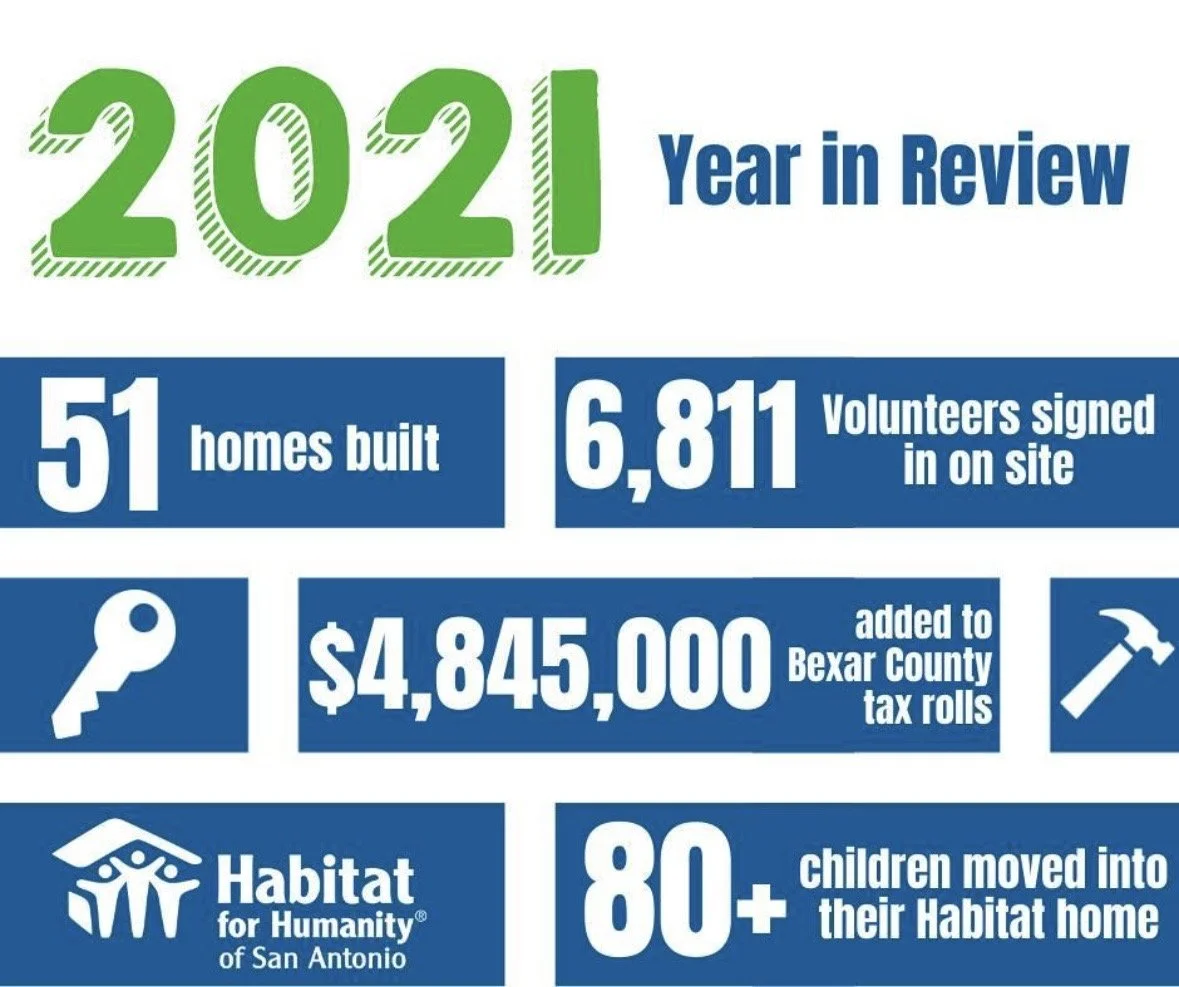 2021 Year in Review

51 homes built

6,811 Volunteers signed in on site

$4,845,000 added to Bexar County tax rolls

Habitat for Humanity® of San Antonio

80+ children moved into their Habitat home